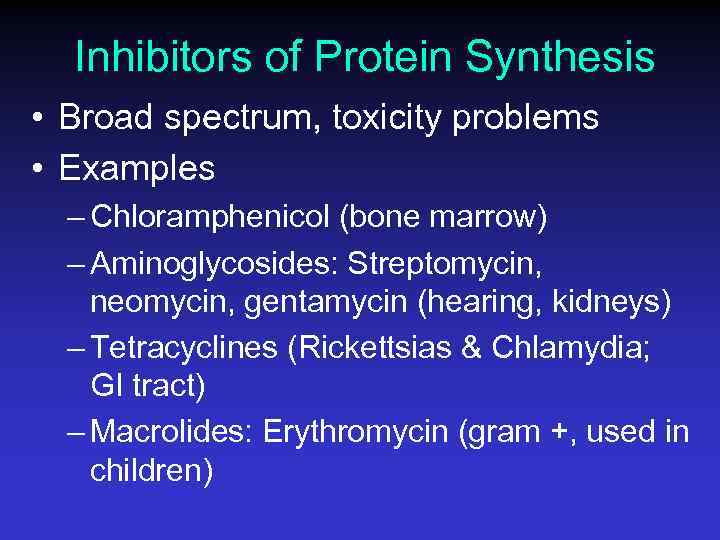 Inhibitors of Protein Synthesis

• Broad spectrum, toxicity problems
• Examples
– Chloramphenicol (bone marrow)
– Aminoglycosides: Streptomycin, neomycin, gentamycin (hearing, kidneys)
– Tetracyclines (Rickettsias & Chlamydia; GI tract)
– Macrolides: Erythromycin (gram +, used in children)